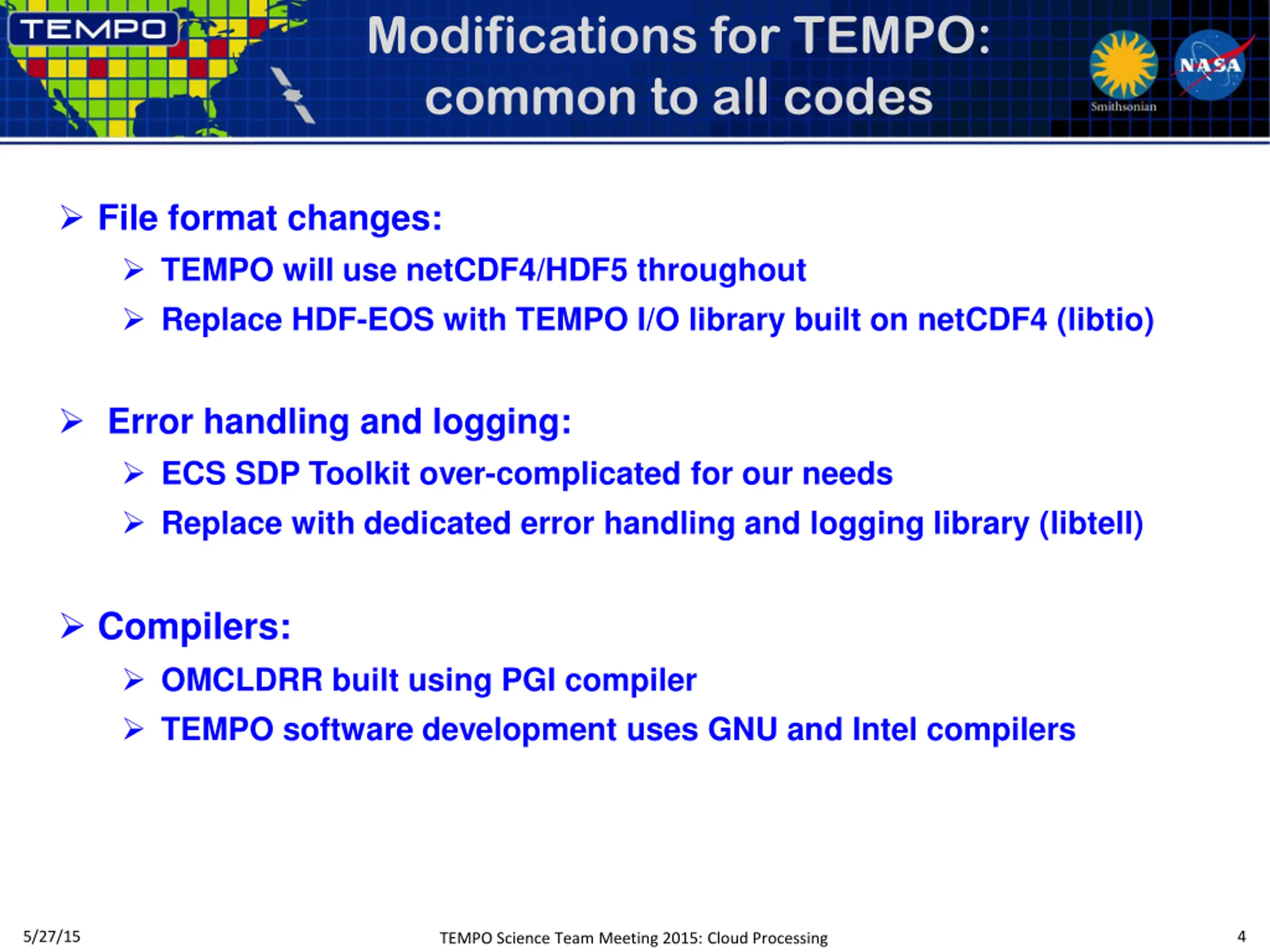 TEMPO

Modifications for TEMPO: common to all codes

Smithsonian

NASA

➢ File format changes:

➢ TEMPO will use netCDF4/HDF5 throughout

➢ Replace HDF-EOS with TEMPO I/O library built on netCDF4 (libtio)

➢ Error handling and logging:

➢ ECS SDP Toolkit over-complicated for our needs

➢ Replace with dedicated error handling and logging library (libtell)

➢ Compilers:

➢ OMCLDRR built using PGI compiler

➢ TEMPO software development uses GNU and Intel compilers

5/27/15

TEMPO Science Team Meeting 2015: Cloud Processing

4